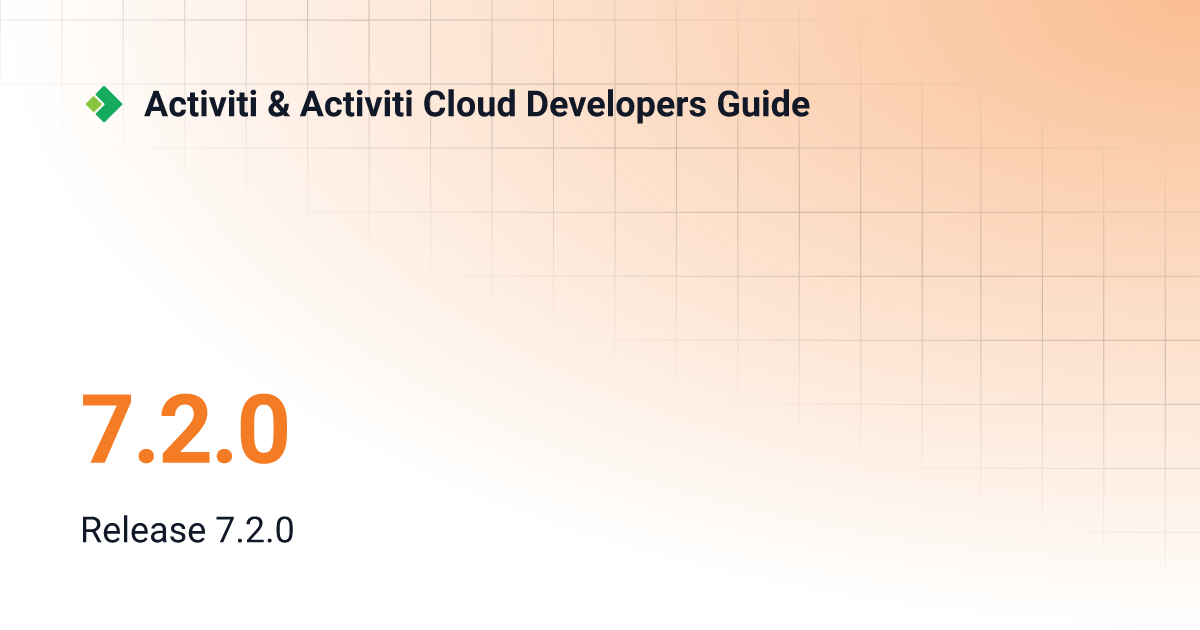 Activiti & Activiti Cloud Developers Guide

7.2.0

Release 7.2.0